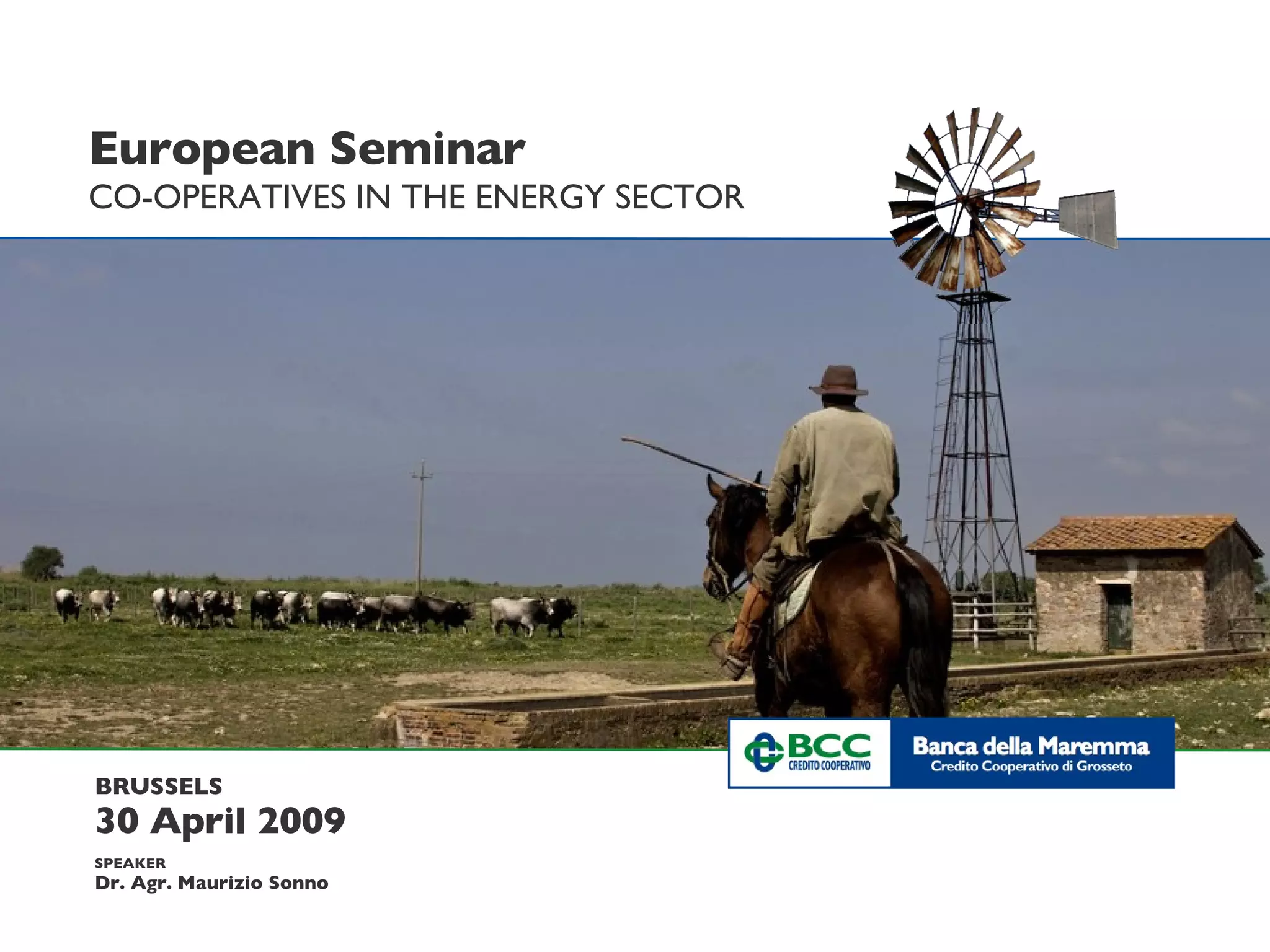 European Seminar
CO-OPERATIVES IN THE ENERGY SECTOR

BCC
CREDITO COOPERATIVO

Banca della Maremma
Credito Cooperativo di Grosseto

BRUSSELS
30 April 2009

SPEAKER
Dr. Agr. Maurizio Sonno